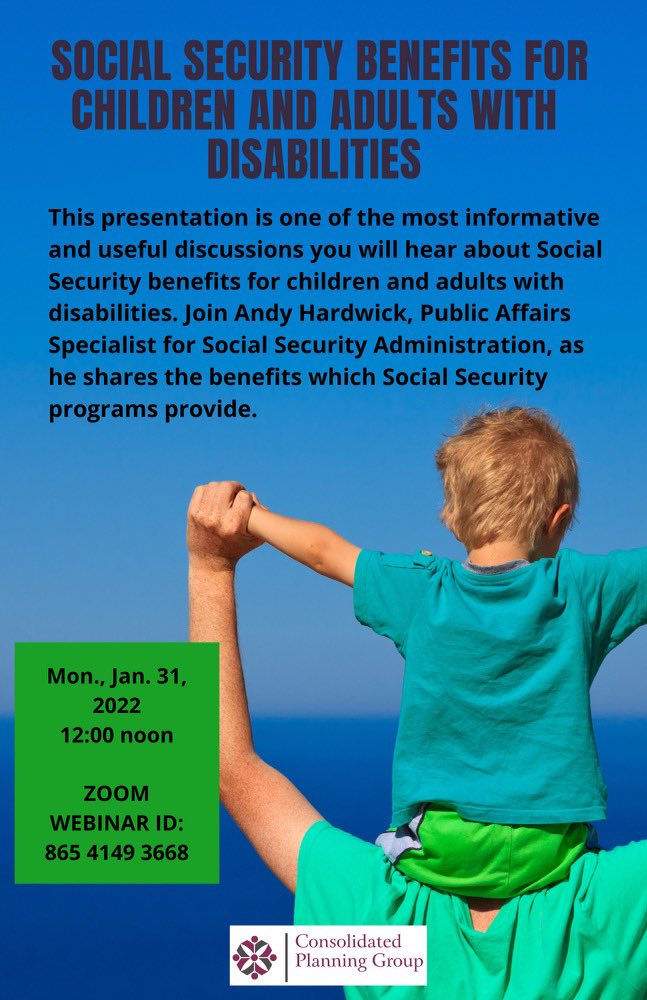 SOCIAL SECURITY BENEFITS FOR CHILDREN AND ADULTS WITH DISABILITIES

This presentation is one of the most informative and useful discussions you will hear about Social Security benefits for children and adults with disabilities. Join Andy Hardwick, Public Affairs Specialist for Social Security Administration, as he shares the benefits which Social Security programs provide.

Mon., Jan. 31, 2022
12:00 noon

ZOOM WEBINAR ID: 865 4149 3668

Consolidated Planning Group